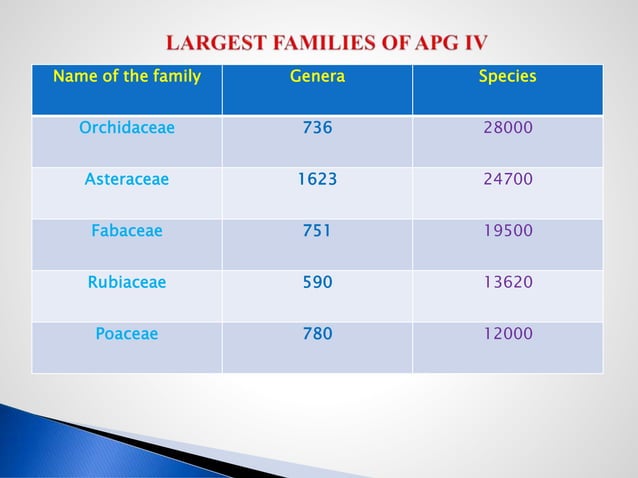 LARGEST FAMILIES OF APG IV

| Name of the family | Genera | Species |
|---|---|---|
| Orchidaceae | 736 | 28000 |
| Asteraceae | 1623 | 24700 |
| Fabaceae | 751 | 19500 |
| Rubiaceae | 590 | 13620 |
| Poaceae | 780 | 12000 |